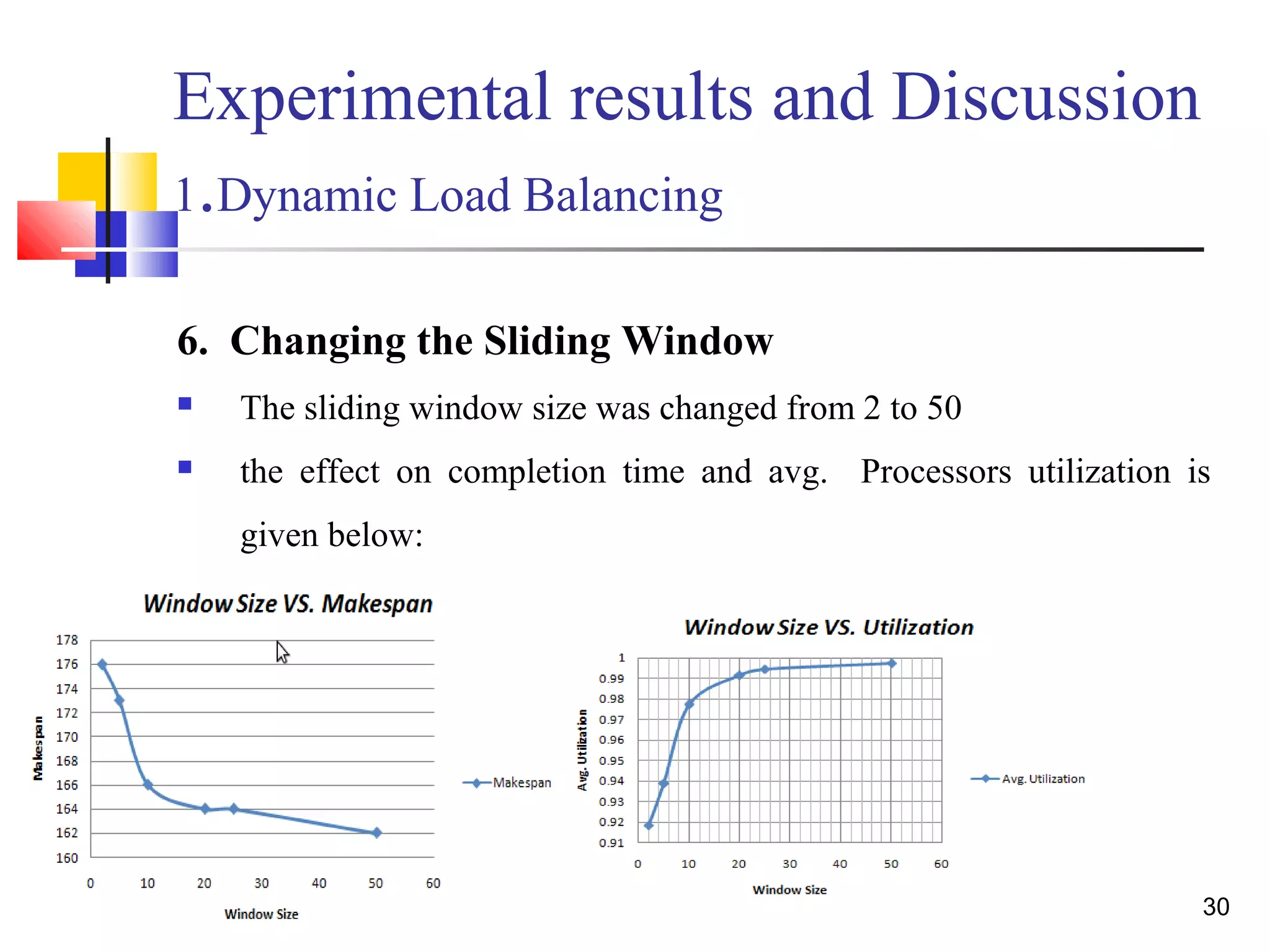 Experimental results and Discussion

1.Dynamic Load Balancing

6. Changing the Sliding Window

The sliding window size was changed from 2 to 50

the effect on completion time and avg. Processors utilization is given below:

Window Size VS. Makespan

178
176
174
172
170
168
166
164
162
160

Makespan

0 10 20 30 40 50 60

Window Size

Makespan

Window Size VS. Utilization

1
0.99
0.98
0.97
0.96
0.95
0.94
0.93
0.92
0.91

Avg. Utilization

0 10 20 30 40 50 60

Window Size

Avg. Utilization

30